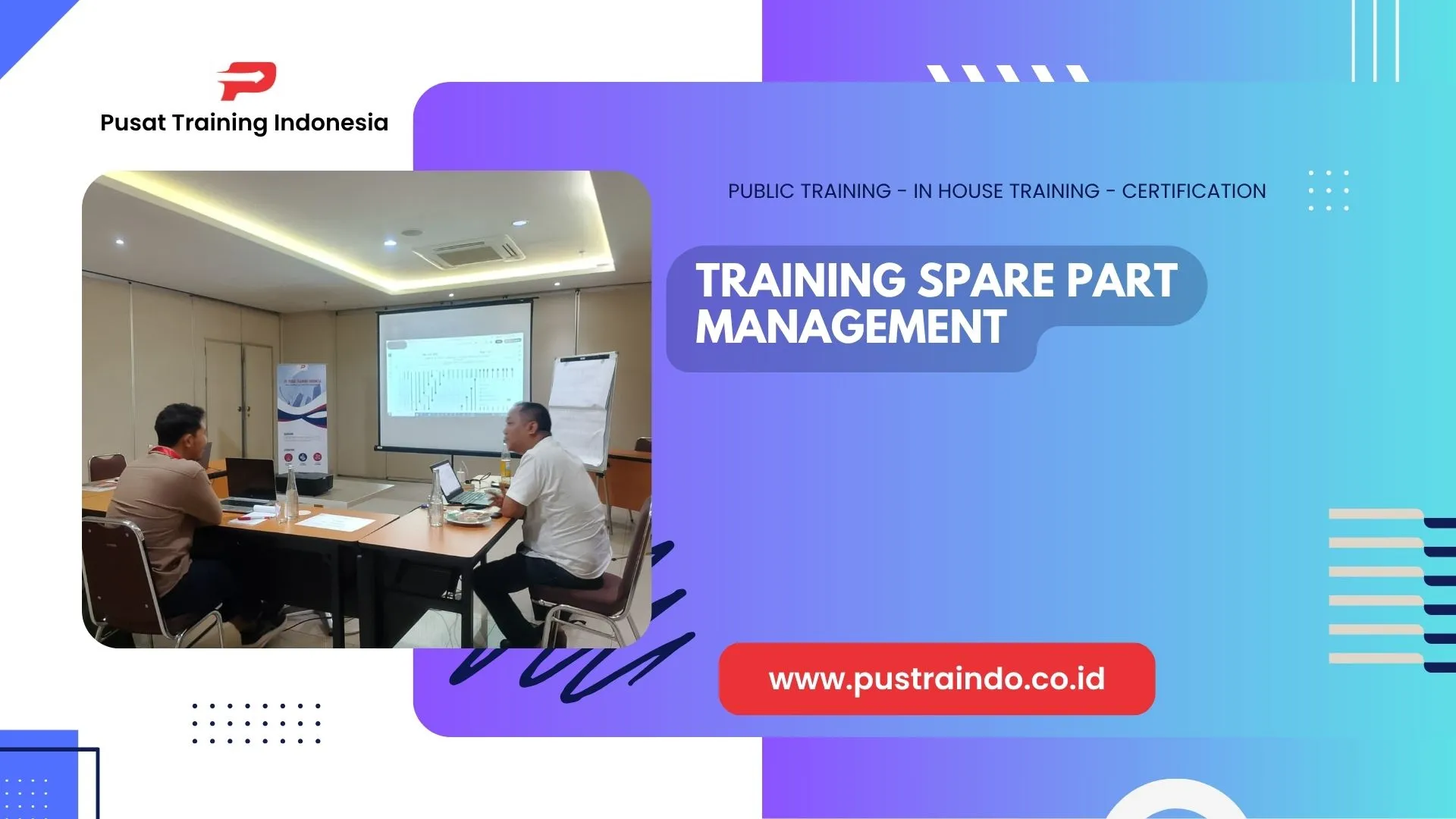 Pusat Training Indonesia

PUBLIC TRAINING - IN HOUSE TRAINING - CERTIFICATION

TRAINING SPARE PART MANAGEMENT

www.pustraindo.co.id